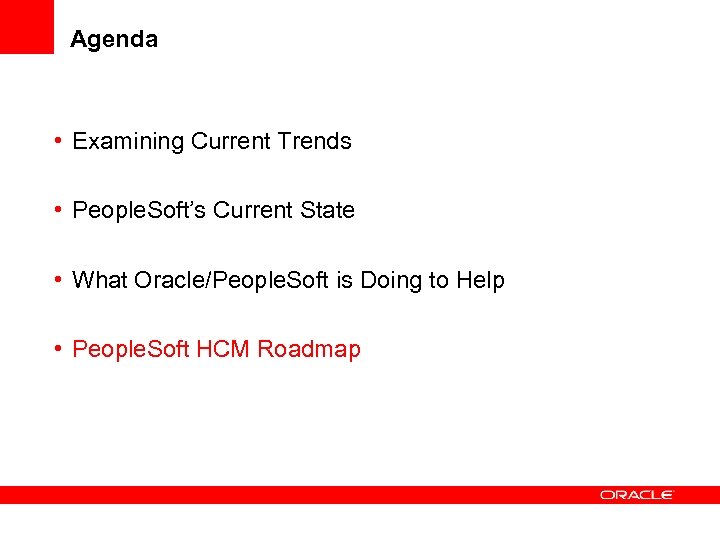 Agenda

• Examining Current Trends

• PeopleSoft's Current State

• What Oracle/PeopleSoft is Doing to Help

• PeopleSoft HCM Roadmap

ORACLE